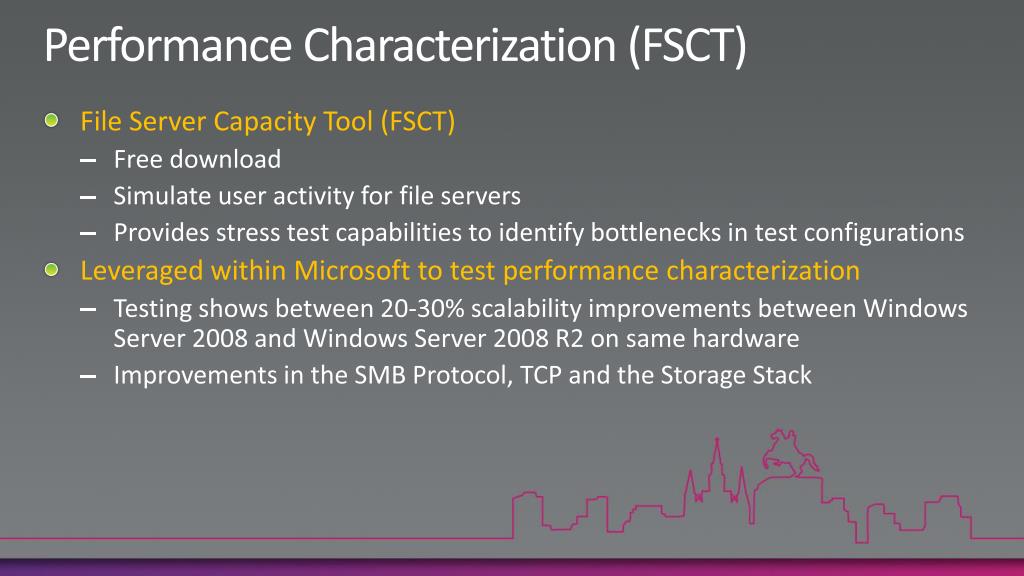 Performance Characterization (FSCT)

File Server Capacity Tool (FSCT)
– Free download
– Simulate user activity for file servers
– Provides stress test capabilities to identify bottlenecks in test configurations

Leveraged within Microsoft to test performance characterization
– Testing shows between 20-30% scalability improvements between Windows Server 2008 and Windows Server 2008 R2 on same hardware
– Improvements in the SMB Protocol, TCP and the Storage Stack